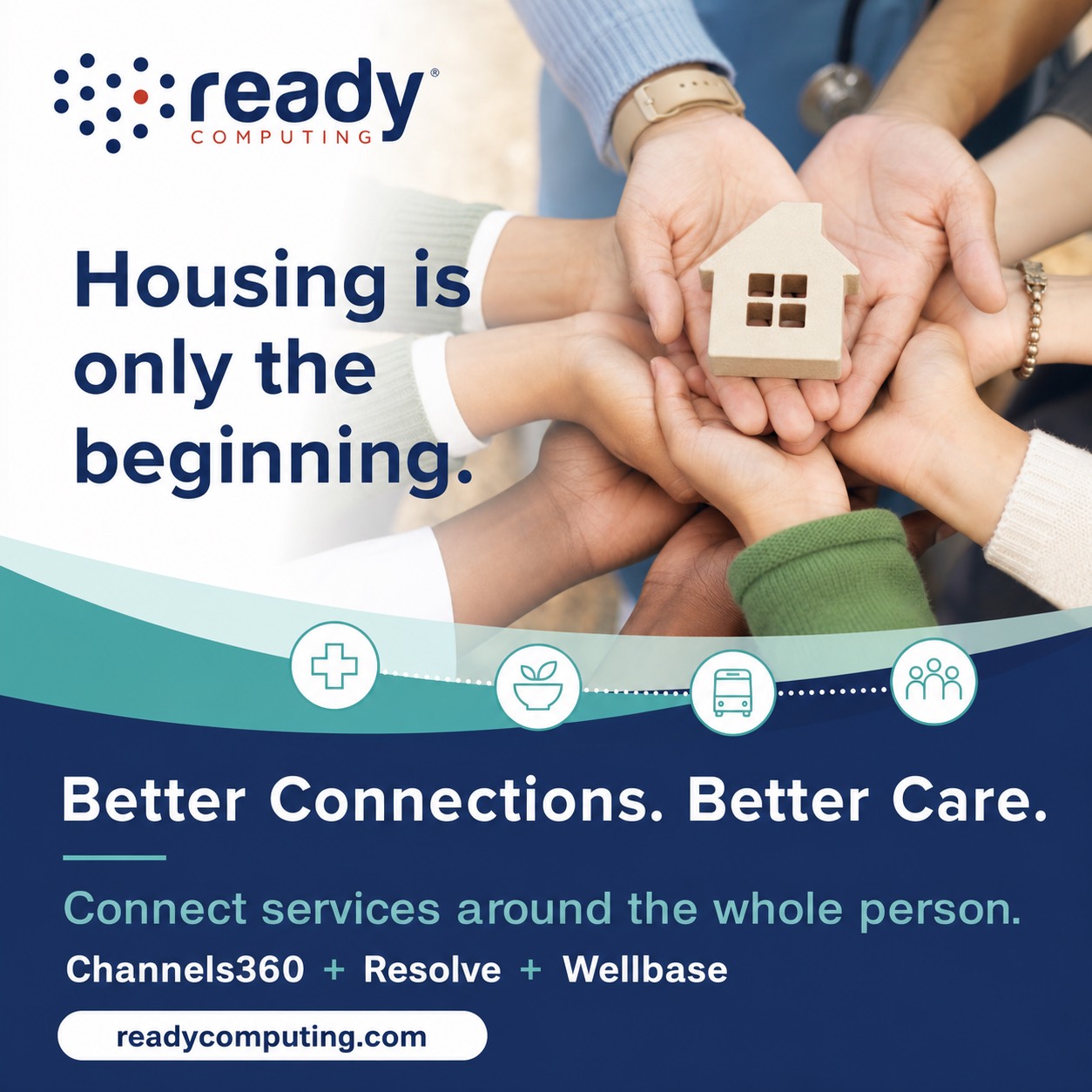 ready®
COMPUTING

Housing is only the beginning.

Better Connections. Better Care.

Connect services around the whole person.

Channels360 + Resolve + Wellbase

readycomputing.com